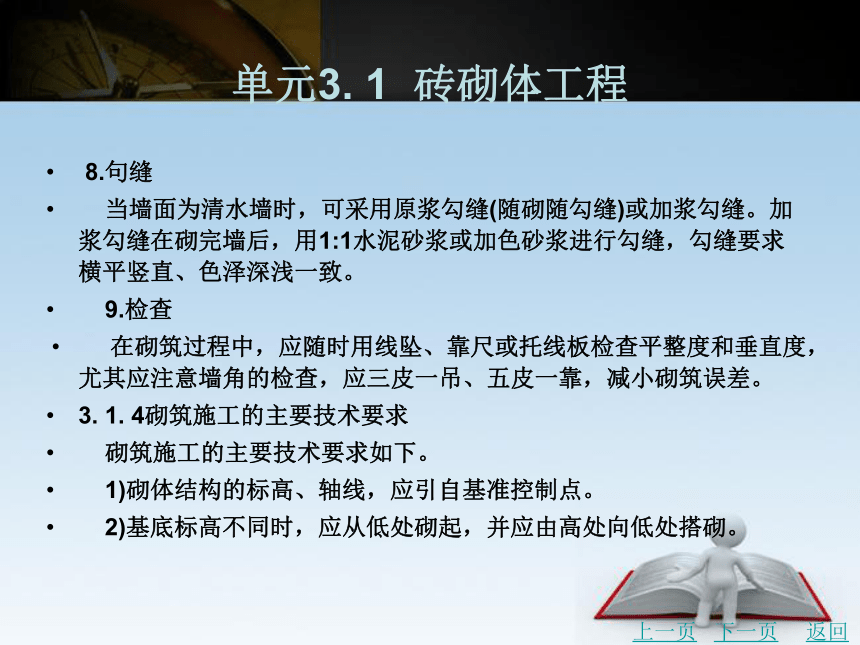 单元3. 1 砖砌体工程

• 8.句缝

• 当墙面为清水墙时，可采用原浆勾缝(随砌随勾缝)或加浆勾缝。加浆勾缝在砌完墙后，用1:1水泥砂浆或加色砂浆进行勾缝，勾缝要求横平竖直、色泽深浅一致。

• 9.检查

• 在砌筑过程中，应随时用线坠、靠尺或托线板检查平整度和垂直度，尤其应注意墙角的检查，应三皮一吊、五皮一靠，减小砌筑误差。

• 3. 1. 4砌筑施工的主要技术要求

• 砌筑施工的主要技术要求如下。

• 1)砌体结构的标高、轴线，应引自基准控制点。

• 2)基底标高不同时，应从低处砌起，并应由高处向低处搭砌。

上一页 下一页 返回